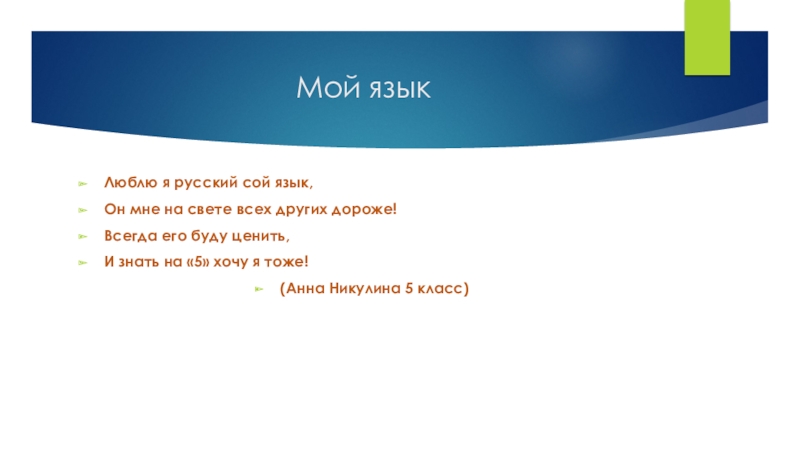 Мой язык

Люблю я русский сой язык,

Он мне на свете всех других дороже!

Всегда его буду ценить,

И знать на «5» хочу я тоже!

(Анна Никулина 5 класс)